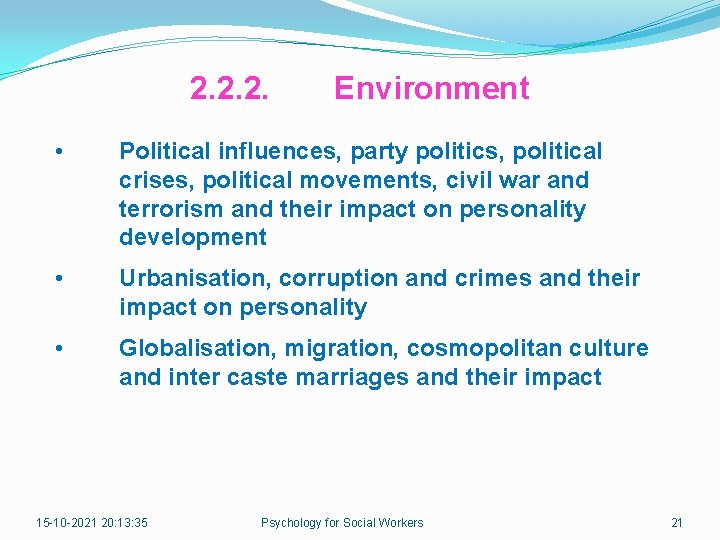 2.2.2. Environment

• Political influences, party politics, political crises, political movements, civil war and terrorism and their impact on personality development

• Urbanisation, corruption and crimes and their impact on personality

• Globalisation, migration, cosmopolitan culture and inter caste marriages and their impact

15-10-2021 20:13:35 Psychology for Social Workers 21